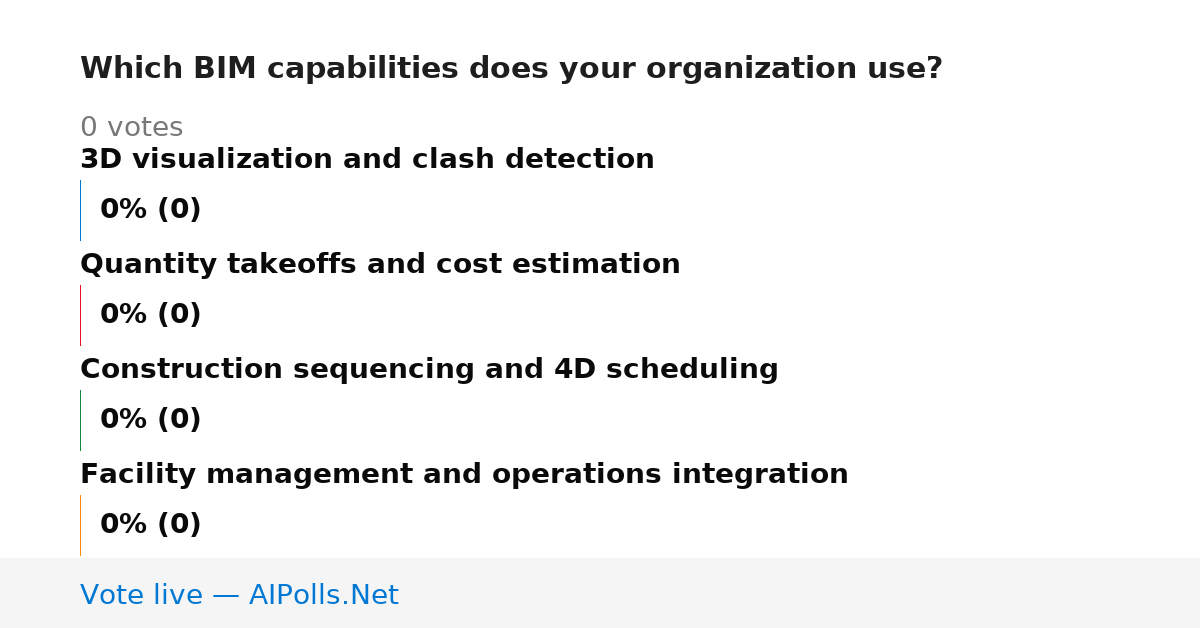 Which BIM capabilities does your organization use?

0 votes

3D visualization and clash detection

0% (0)

Quantity takeoffs and cost estimation

0% (0)

Construction sequencing and 4D scheduling

0% (0)

Facility management and operations integration

0% (0)

Vote live — AIPolls.Net